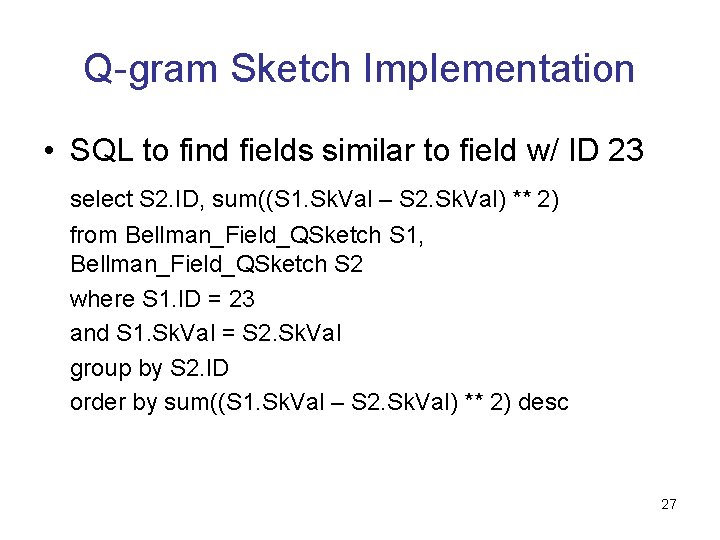 Q-gram Sketch Implementation

• SQL to find fields similar to field w/ ID 23

select S2.ID, sum((S1.SkVal – S2.SkVal) ** 2)

from Bellman_Field_QSketch S1, Bellman_Field_QSketch S2

where S1.ID = 23

and S1.SkVal = S2.SkVal

group by S2.ID

order by sum((S1.SkVal – S2.SkVal) ** 2) desc

27